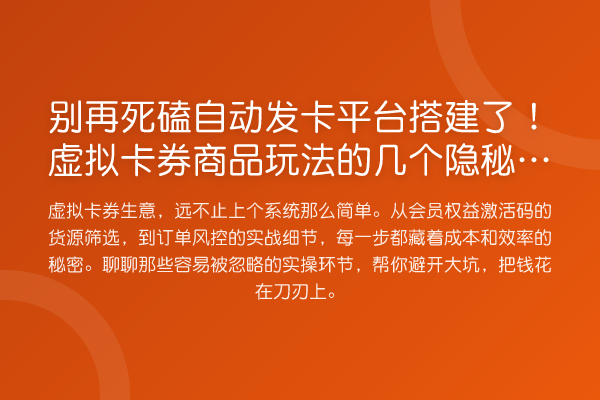 别再死磕自动发卡平台搭建了！虚拟卡券商品玩法的几个隐秘…

虚拟卡券生意，远不止上个系统那么简单。从会员权益激活码的货源筛选，到订单风控的实战细节，每一步都藏着成本和效率的秘密。聊聊那些容易被忽略的实操环节，帮你避开大坑，把钱花在刀刃上。